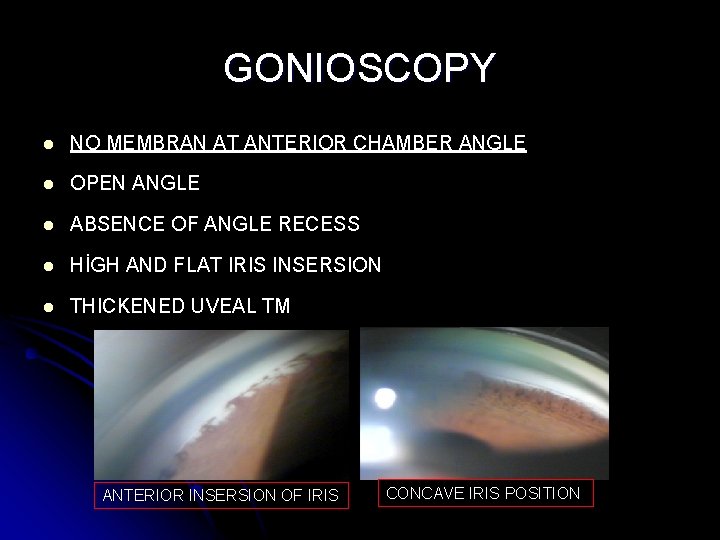 GONIOSCOPY

- NO MEMBRAN AT ANTERIOR CHAMBER ANGLE
- OPEN ANGLE
- ABSENCE OF ANGLE RECESS
- HİGH AND FLAT IRIS INSERSION
- THICKENED UVEAL TM

ANTERIOR INSERSION OF IRIS

CONCAVE IRIS POSITION